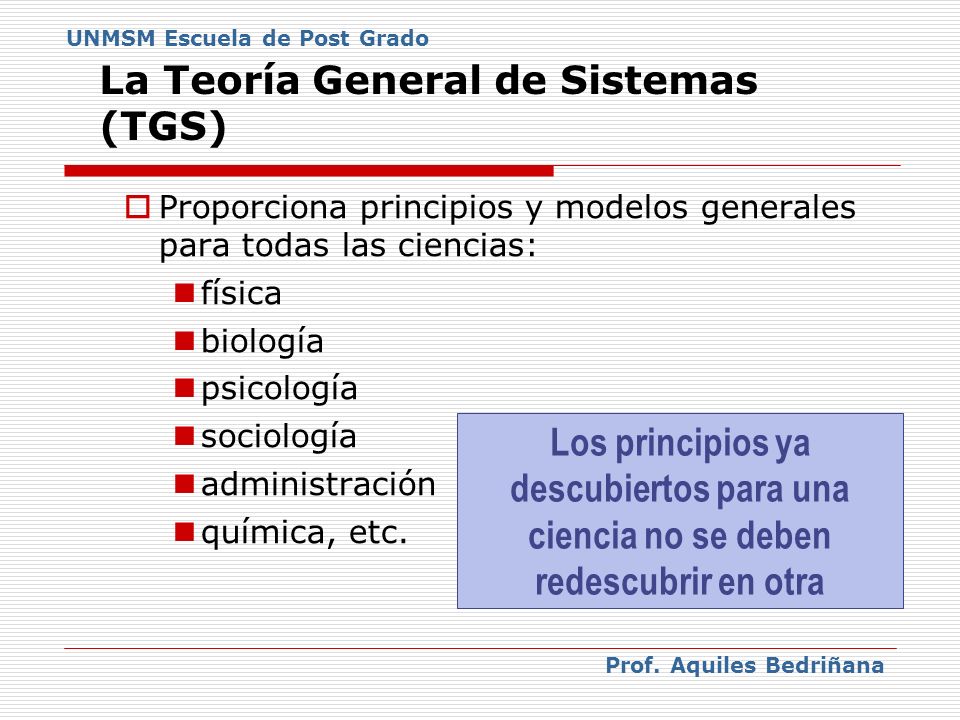 UNMSM Escuela de Post Grado

La Teoría General de Sistemas (TGS)

Proporciona principios y modelos generales para todas las ciencias:

física

biología

psicología

sociología

administración

química, etc.

Los principios ya descubiertos para una ciencia no se deben redescubrir en otra

Prof. Aquiles Bedriñana